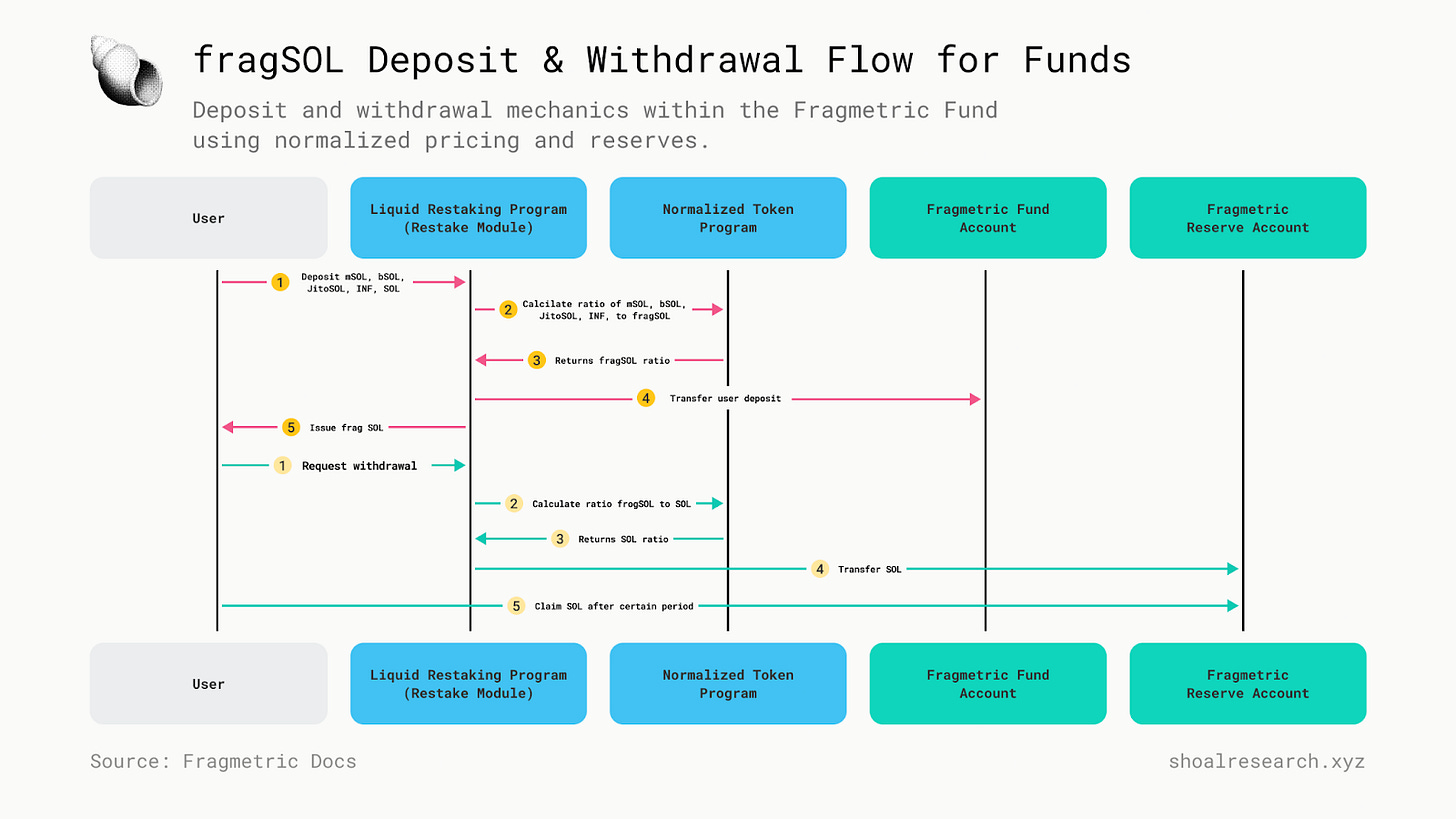 fragSOL Deposit & Withdrawal Flow for Funds

Deposit and withdrawal mechanics within the Fragmetric Fund using normalized pricing and reserves.

User

Liquid Restaking Program (Restake Module)

Normalized Token Program

Fragmetric Fund Account

Fragmetric Reserve Account

1 Deposit mSOL, bSOL, JitoSOL, INF, SOL

2 Calcilate ratio of mSOL, bSOL, JitoSOL, INF, to fragSOL

3 Returns fragSOL ratio

4 Transfer user deposit

5 Issue frag SOL

1 Request withdrawal

2 Calculate ratio frogSOL to SOL

3 Returns SOL ratio

4 Transfer SOL

5 Claim SOL after certain period

User

Liquid Restaking Program (Restake Module)

Normalized Token Program

Fragmetric Fund Account

Fragmetric Reserve Account

Source: Fragmetric Docs

shoalresearch.xyz